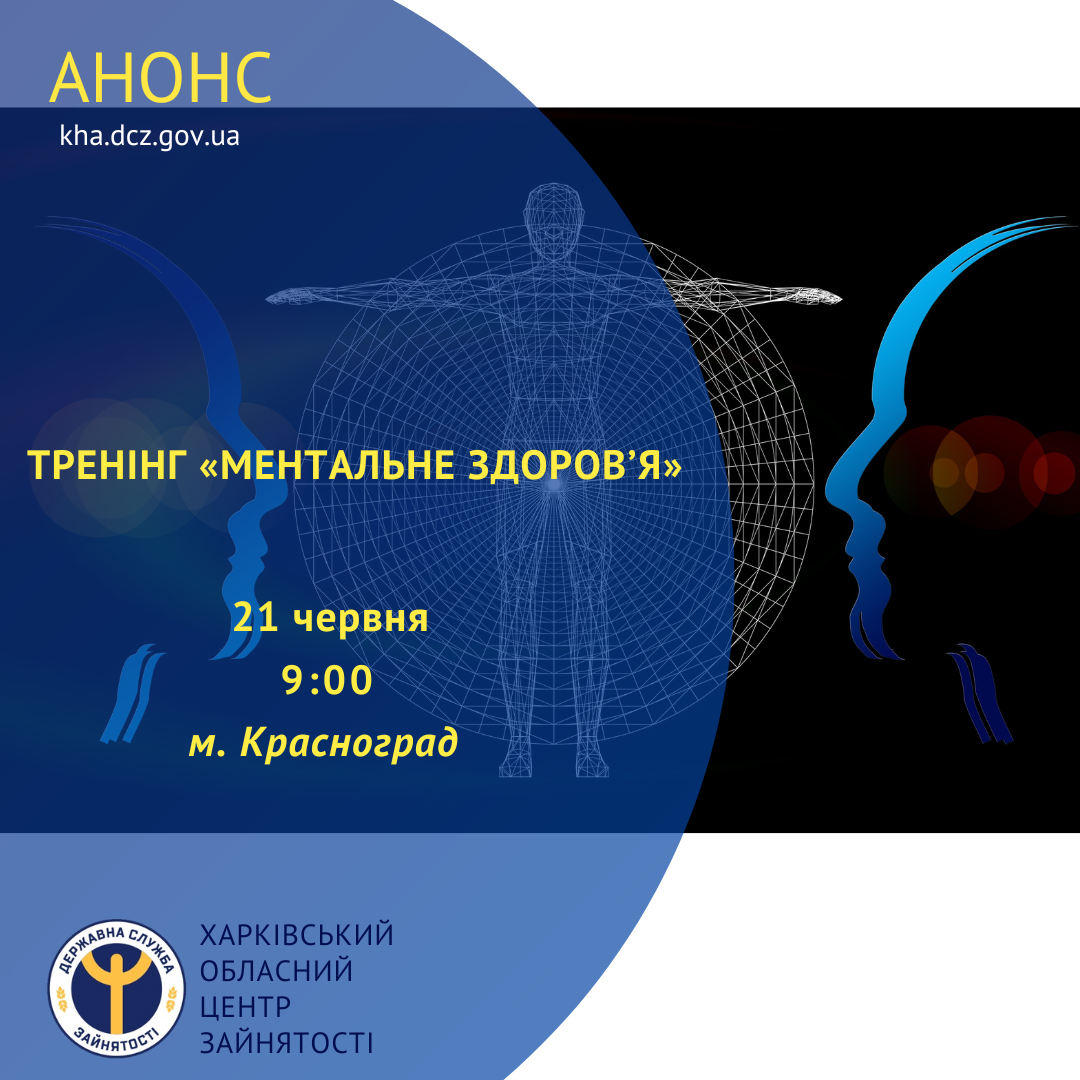 АНОНС
kha.dcz.gov.ua

ТРЕНІНГ «МЕНТАЛЬНЕ ЗДОРОВ'Я»

21 червня
9:00
м. Красноград

ДЕРЖАВНА СЛУЖБА ЗАЙНЯТОСТІ

ХАРКІВСЬКИЙ
ОБЛАСНИЙ
ЦЕНТР
ЗАЙНЯТОСТІ